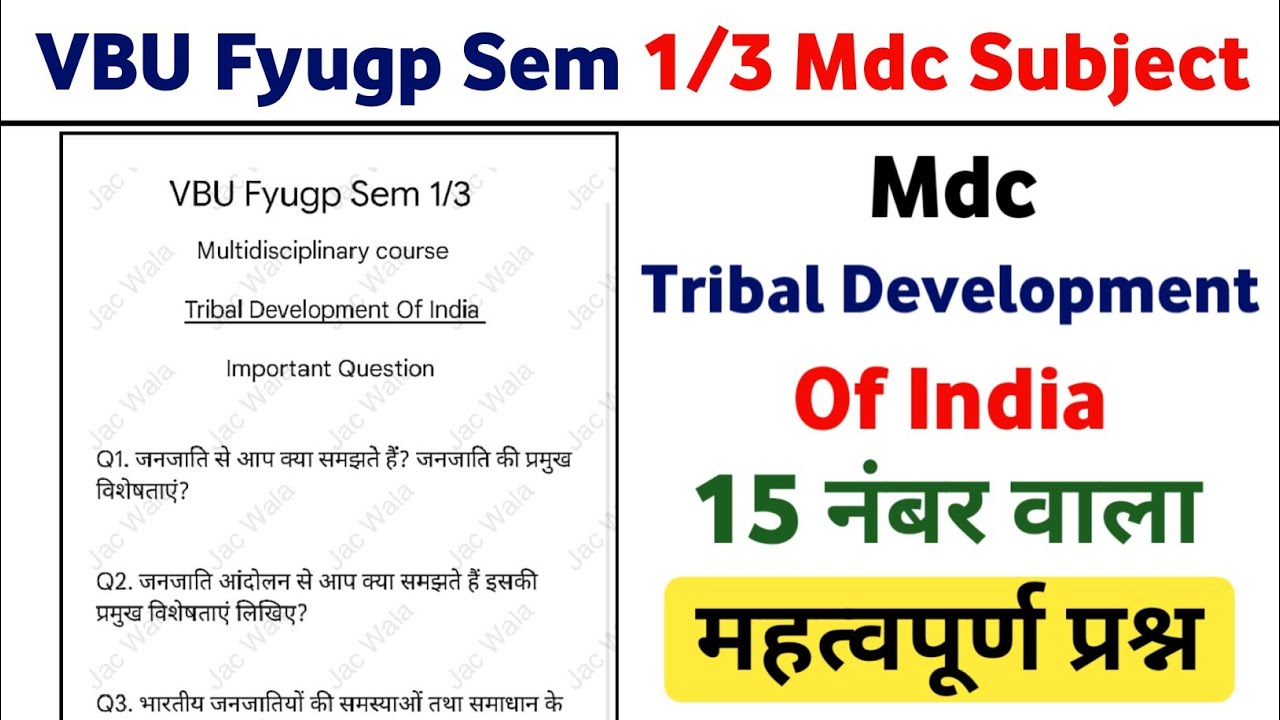 VBU Fyugp Sem 1/3 Mdc Subject

VBU Fyugp Sem 1/3

Multidisciplinary course

Tribal Development Of India

Important Question

Q1. जनजाति से आप क्या समझते हैं? जनजाति की प्रमुख विशेषताएं?

Q2. जनजाति आंदोलन से आप क्या समझते हैं इसकी प्रमुख विशेषताएं लिखिए?

Q3. भारतीय जनजातियों की समस्याओं तथा समाधान के

Jac Wala

Mdc

Tribal Development

Of India

15 नंबर वाला

महत्वपूर्ण प्रश्न